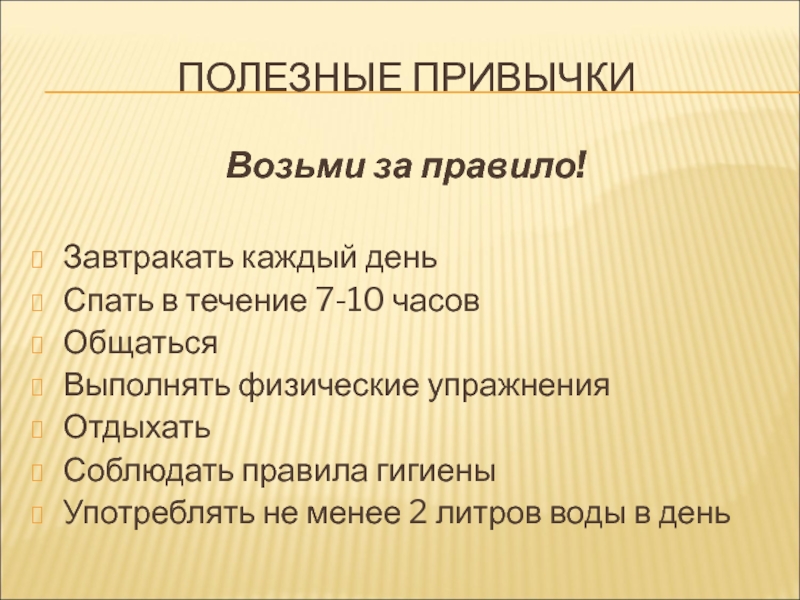 ПОЛЕЗНЫЕ ПРИВЫЧКИ

Возьми за правило!

Завтракать каждый день
Спать в течение 7-10 часов
Общаться
Выполнять физические упражнения
Отдыхать
Соблюдать правила гигиены
Употреблять не менее 2 литров воды в день